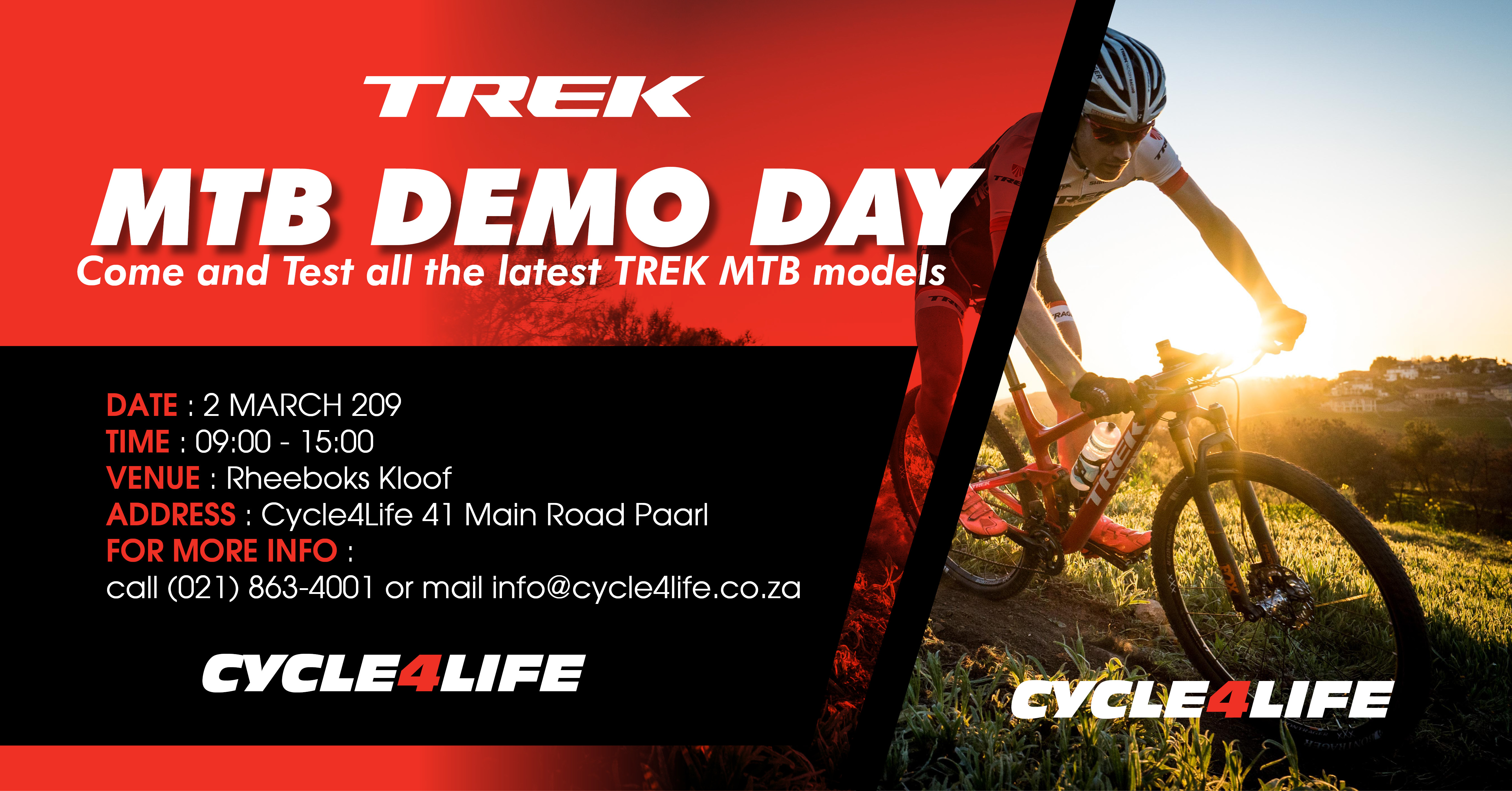 TREK

MTB DEMO DAY
Come and Test all the latest TREK MTB models

DATE : 2 MARCH 209
TIME : 09:00 - 15:00
VENUE : Rheeboks Kloof
ADDRESS : Cycle4Life 41 Main Road Paarl
FOR MORE INFO :
call (021) 863-4001 or mail info@cycle4life.co.za

CYCLE4LIFE

TREK

CYCLE4LIFE